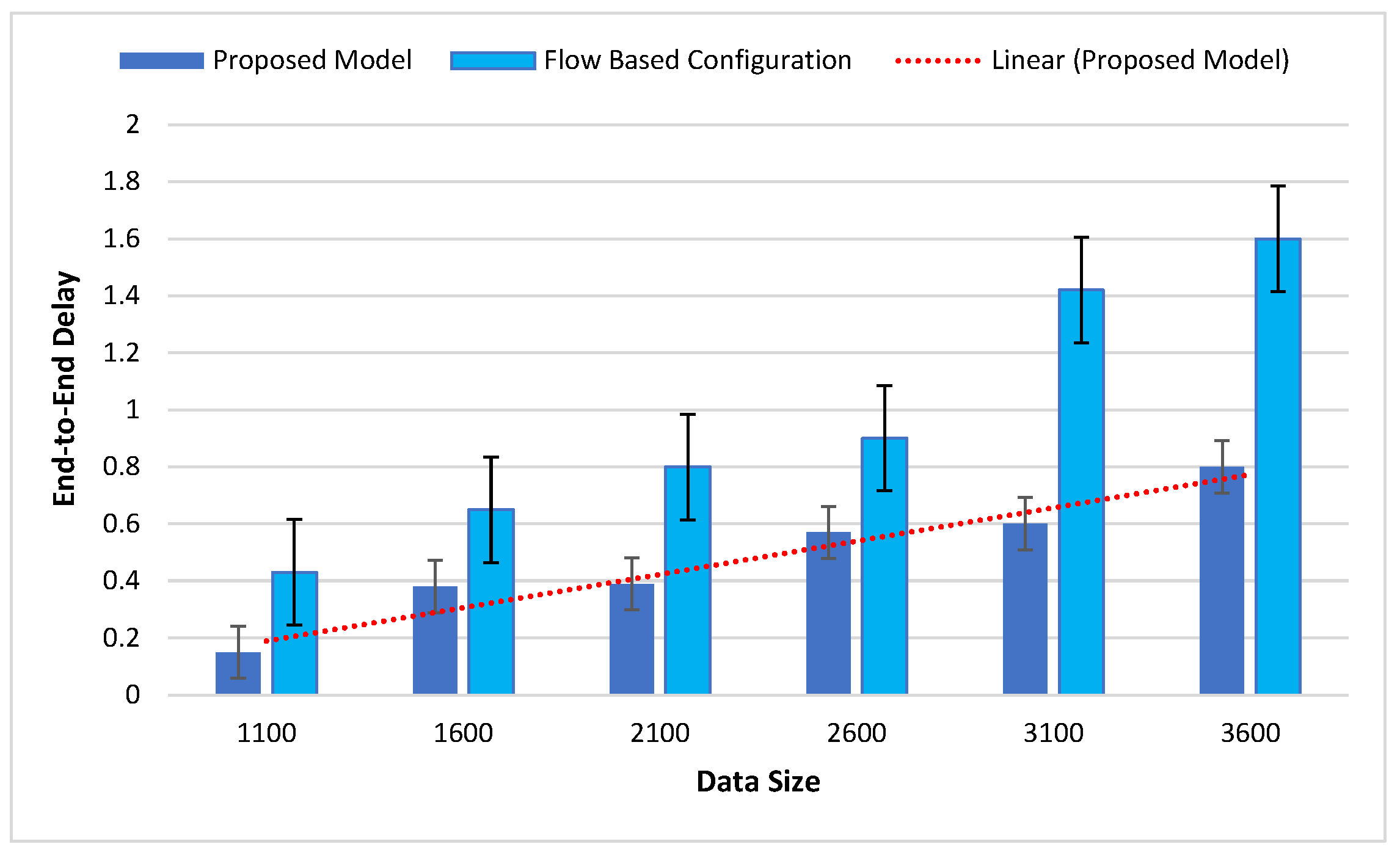 Proposed Model Flow Based Configuration Linear (Proposed Model)

End-to-End Delay

2
1.8
1.6
1.4
1.2
1
0.8
0.6
0.4
0.2
0

1100 1600 2100 2600 3100 3600

Data Size